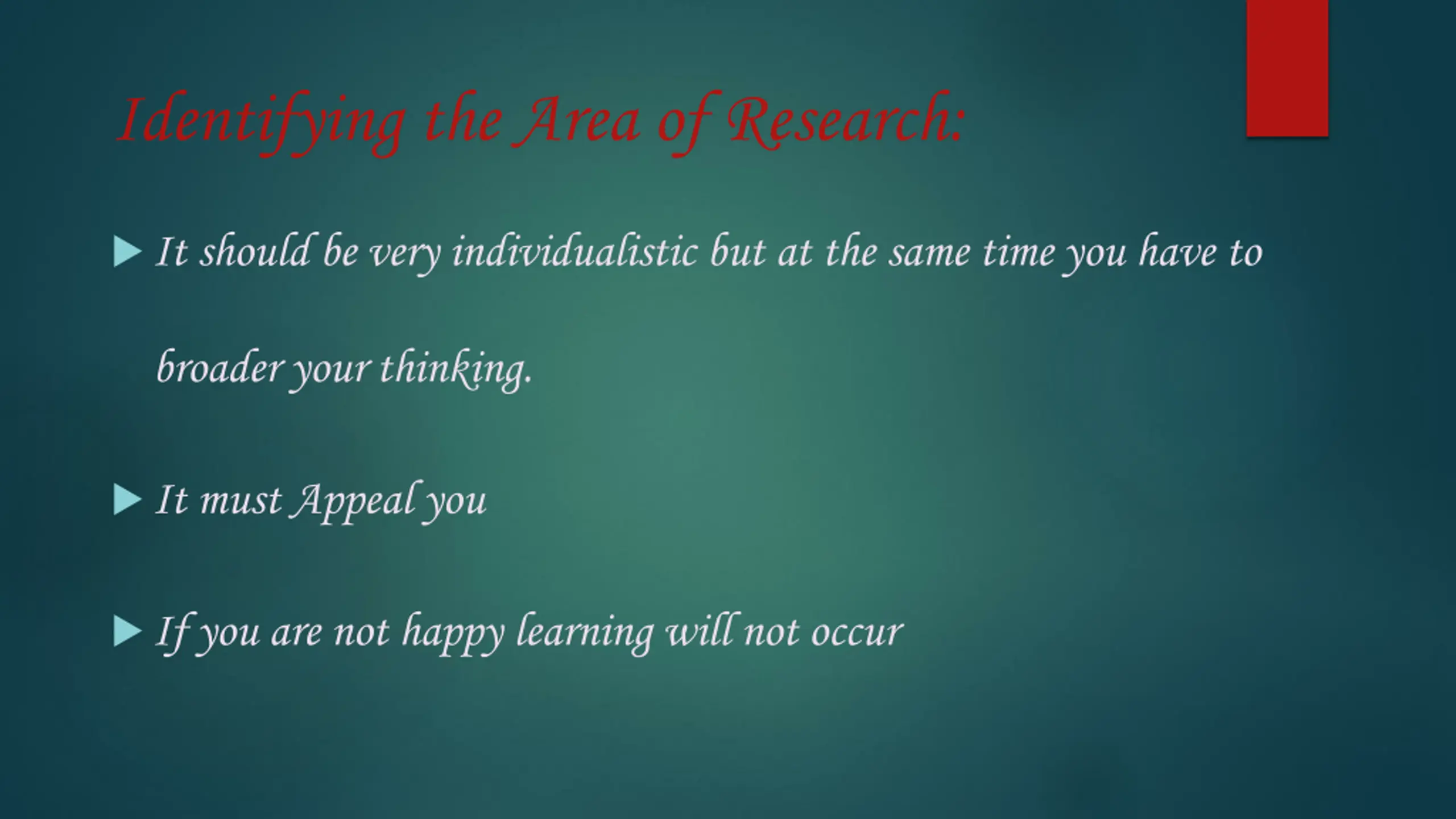 Identifying the Area of Research:

It should be very individualistic but at the same time you have to broader your thinking.

It must Appeal you

If you are not happy learning will not occur